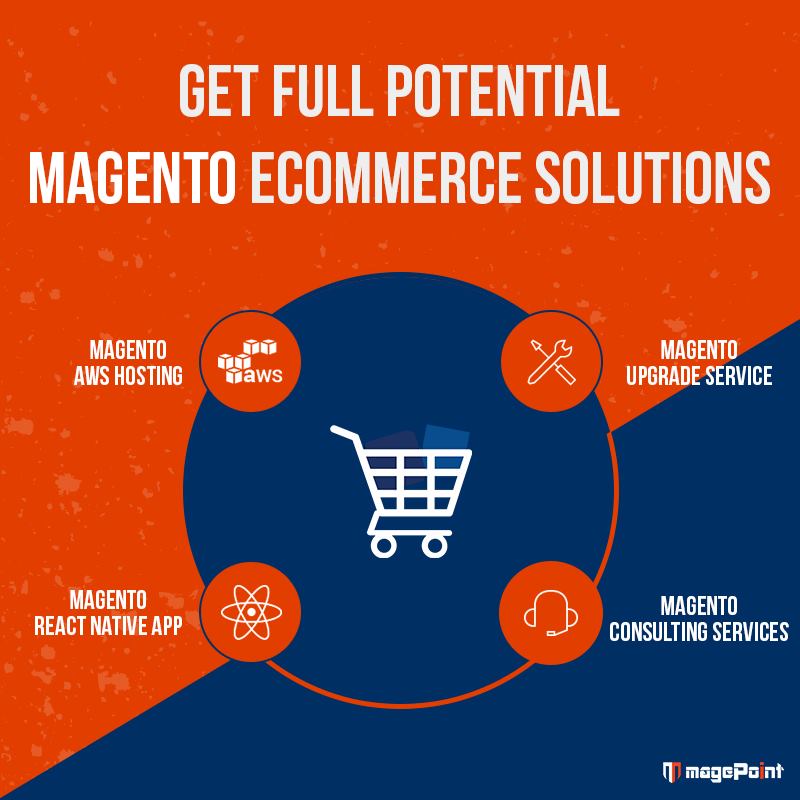 GET FULL POTENTIAL
MAGENTO ECOMMERCE SOLUTIONS

MAGENTO
AWS HOSTING

aws

MAGENTO
UPGRADE SERVICE

MAGENTO
REACT NATIVE APP

MAGENTO
CONSULTING SERVICES

magePoint